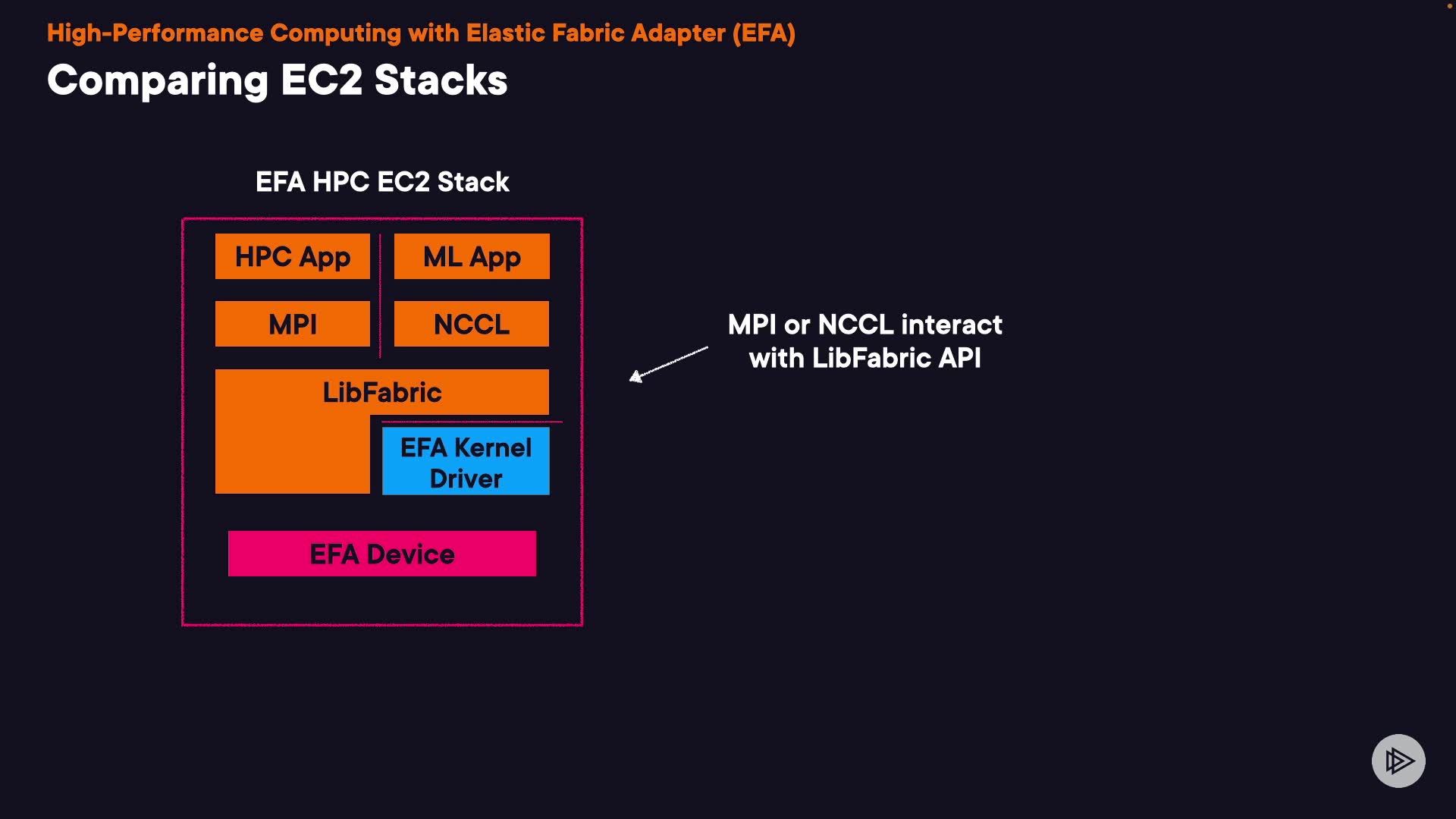 High-Performance Computing with Elastic Fabric Adapter (EFA)

Comparing EC2 Stacks

EFA HPC EC2 Stack

HPC App

ML App

MPI

NCCL

LibFabric

EFA Kernel Driver

EFA Device

MPI or NCCL interact with LibFabric API